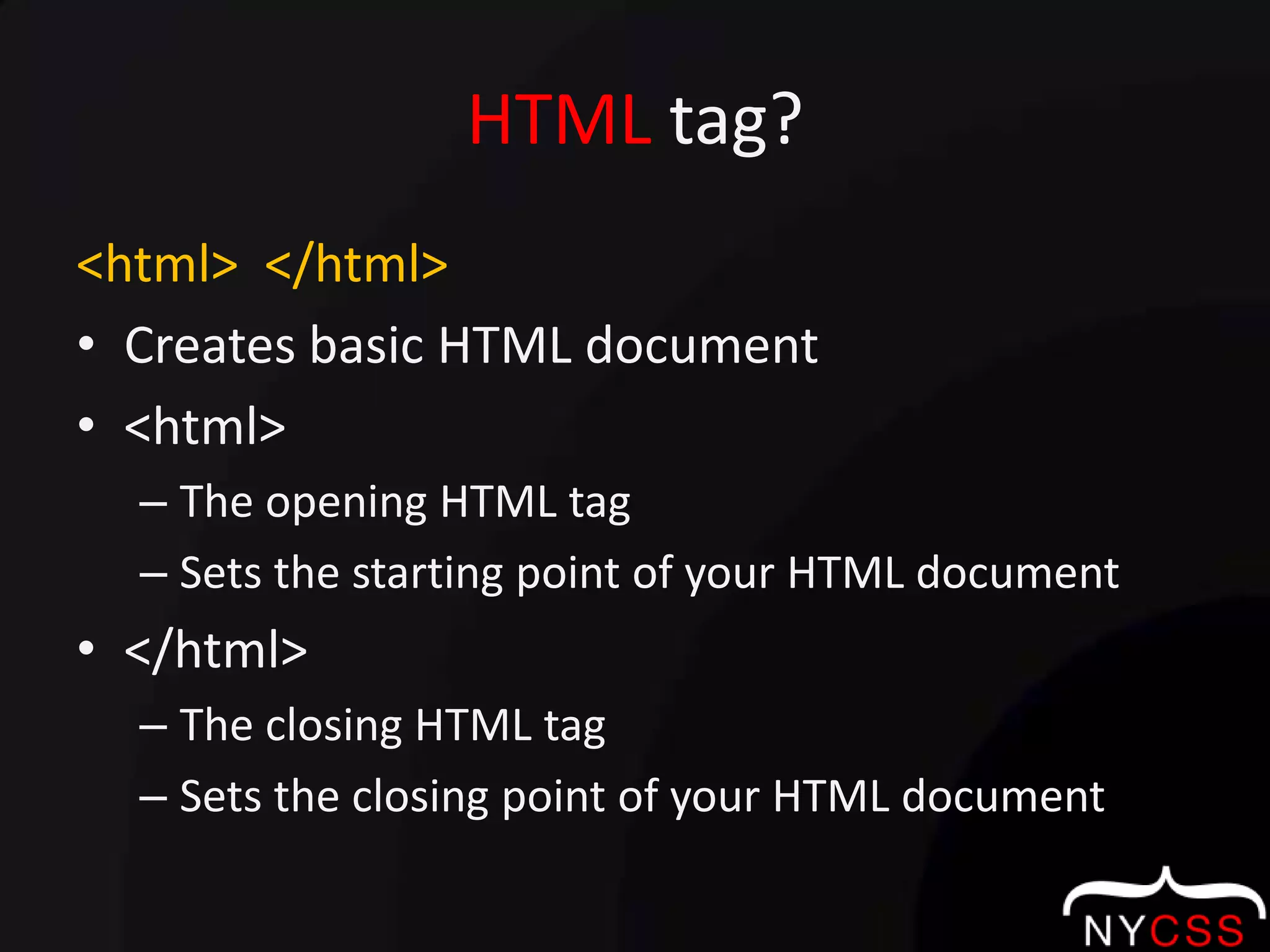 HTML tag?

<html> </html>

• Creates basic HTML document
• <html>
– The opening HTML tag
– Sets the starting point of your HTML document
• </html>
– The closing HTML tag
– Sets the closing point of your HTML document

NYCSS